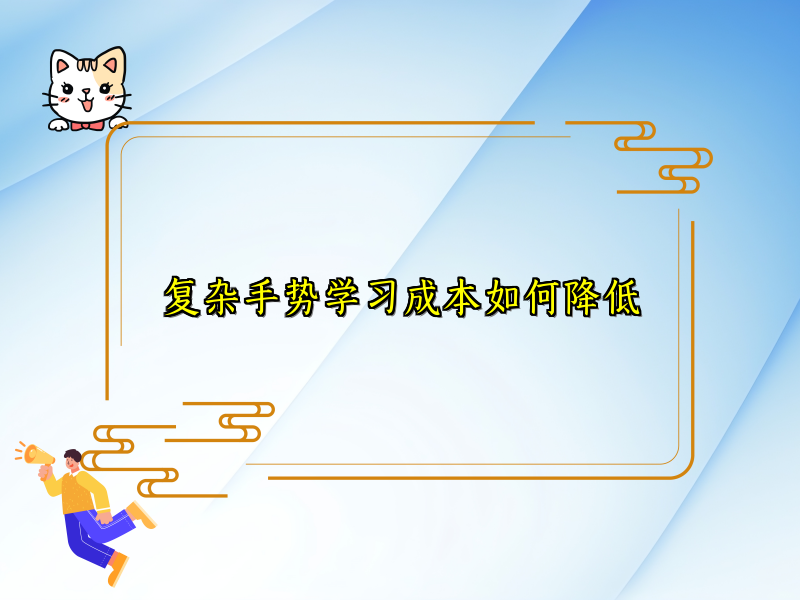 复杂手势学习成本如何降低